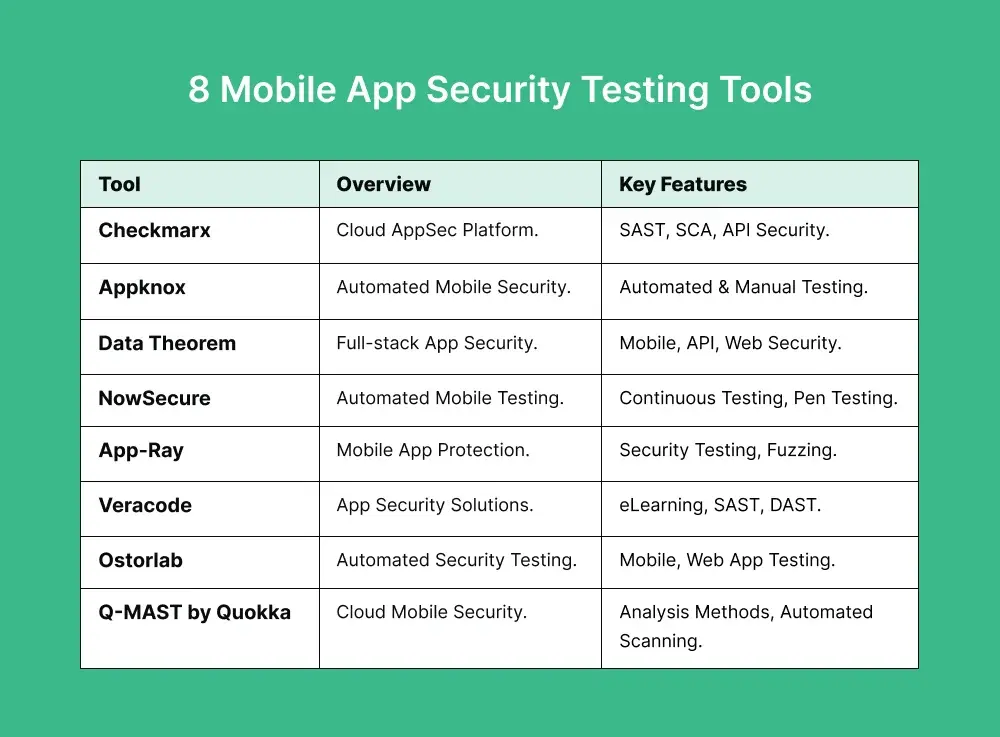 8 Mobile App Security Testing Tools

| Tool | Overview | Key Features |
|---|---|---|
| Checkmarx | Cloud AppSec Platform. | SAST, SCA, API Security. |
| Appknox | Automated Mobile Security. | Automated & Manual Testing. |
| Data Theorem | Full-stack App Security. | Mobile, API, Web Security. |
| NowSecure | Automated Mobile Testing. | Continuous Testing, Pen Testing. |
| App-Ray | Mobile App Protection. | Security Testing, Fuzzing. |
| Veracode | App Security Solutions. | eLearning, SAST, DAST. |
| Ostorlab | Automated Security Testing. | Mobile, Web App Testing. |
| Q-MAST by Quokka | Cloud Mobile Security. | Analysis Methods, Automated Scanning. |